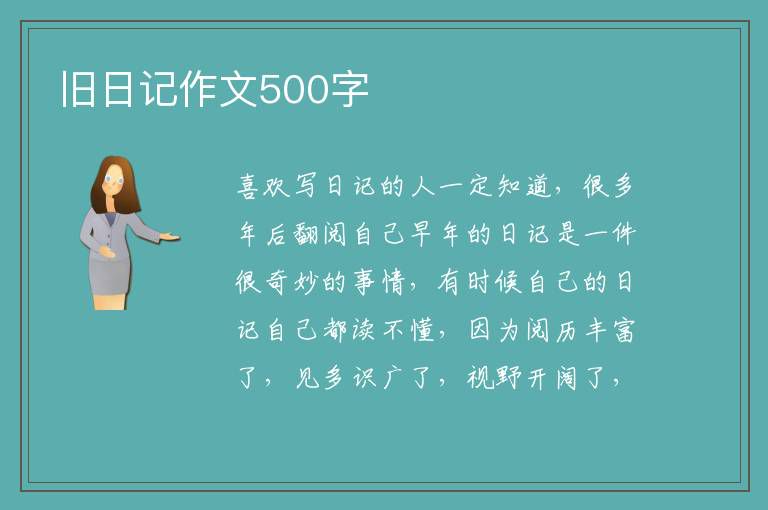 旧日记作文500字

喜欢写日记的人一定知道，很多年后翻阅自己早年的日记是一件很奇妙的事情，有时候自己的日记自己都读不懂，因为阅历丰富了，见多识广了，视野开阔了，